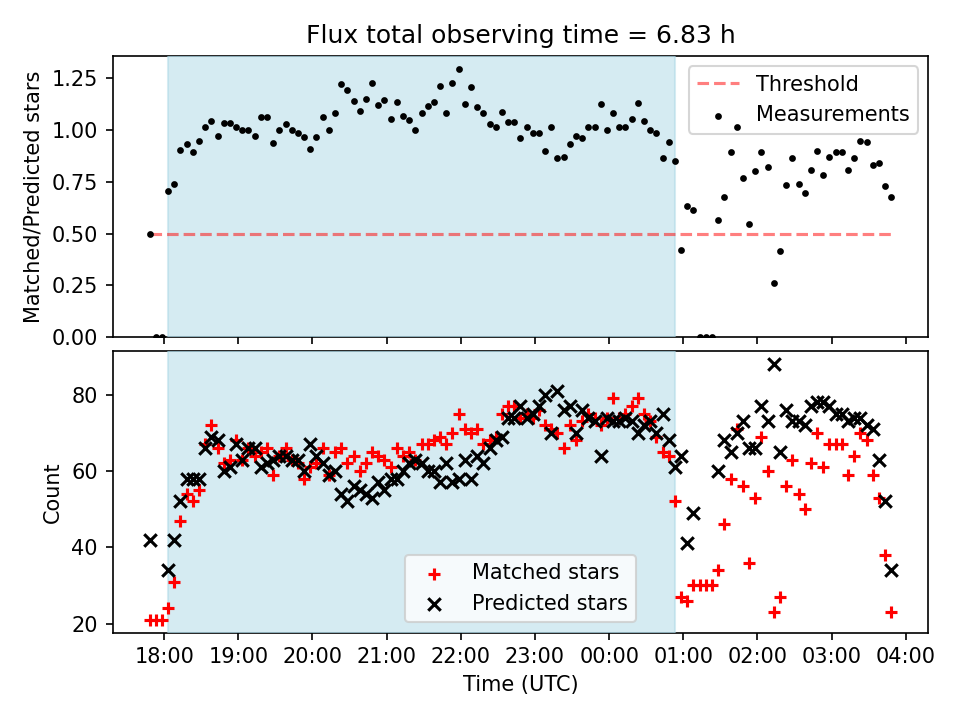 Flux total observing time = 6.83 h

Matched/Predicted stars

1.25
1.00
0.75
0.50
0.25
0.00

Threshold
Measurements

Count

80
60
40
20

Matched stars
Predicted stars

18:00 19:00 20:00 21:00 22:00 23:00 00:00 01:00 02:00 03:00 04:00

Time (UTC)